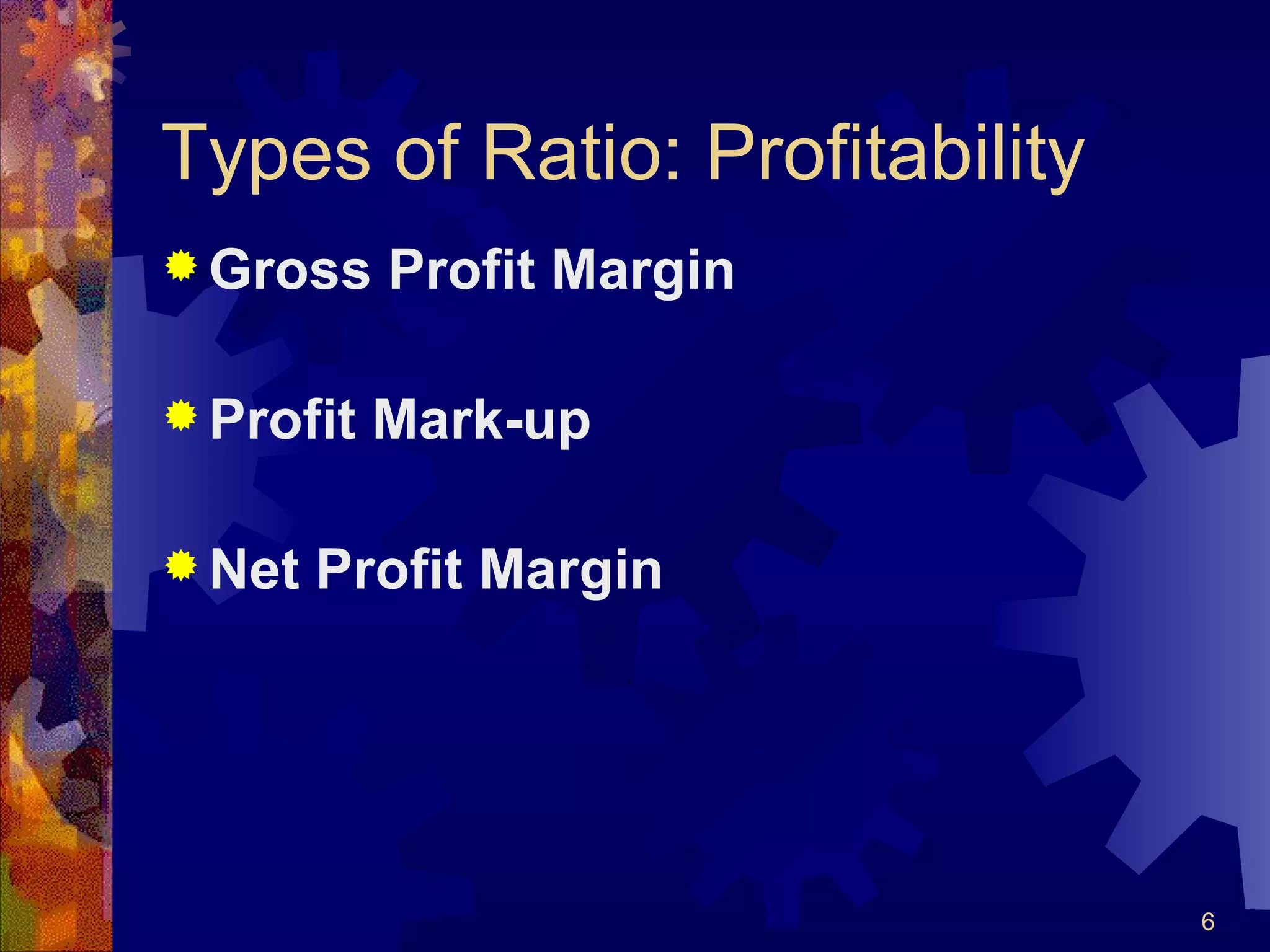 Types of Ratio: Profitability

Gross Profit Margin

Profit Mark-up

Net Profit Margin

6